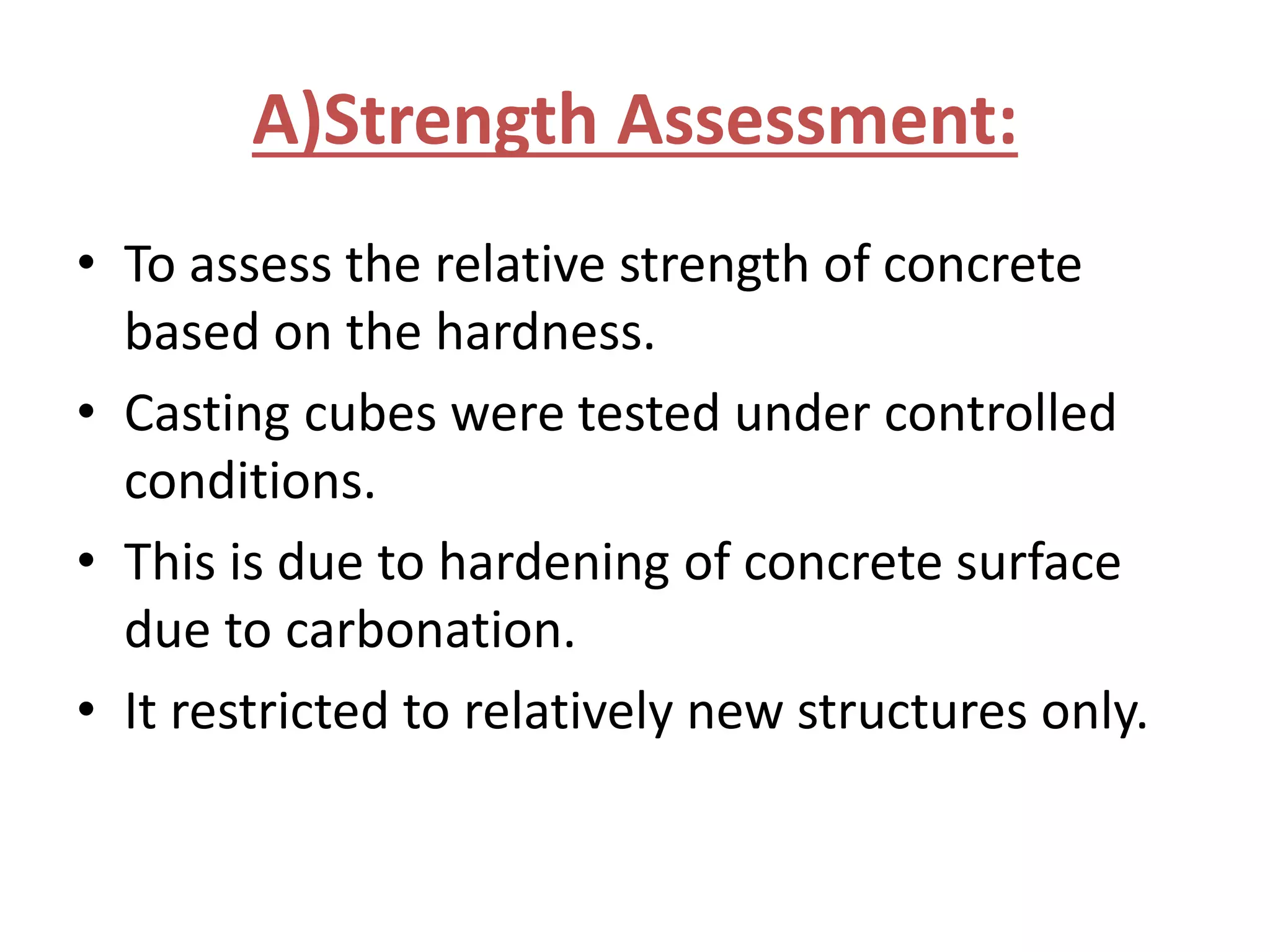 A)Strength Assessment:

• To assess the relative strength of concrete based on the hardness.
• Casting cubes were tested under controlled conditions.
• This is due to hardening of concrete surface due to carbonation.
• It restricted to relatively new structures only.